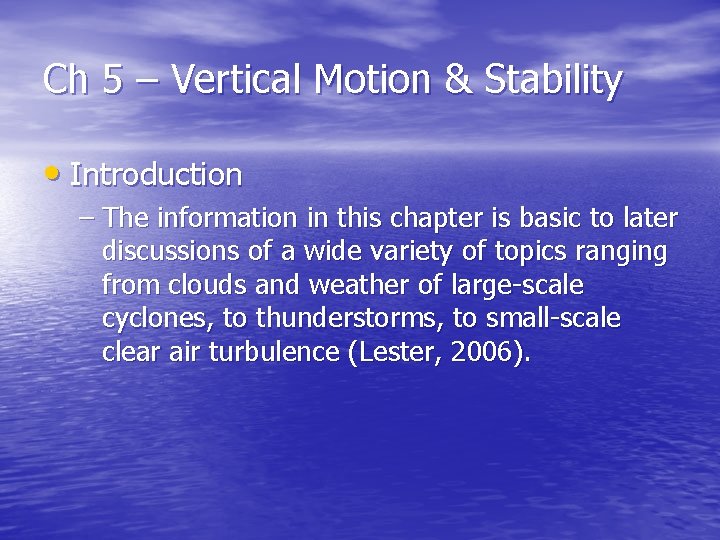 Ch 5 – Vertical Motion & Stability

• Introduction

– The information in this chapter is basic to later discussions of a wide variety of topics ranging from clouds and weather of large-scale cyclones, to thunderstorms, to small-scale clear air turbulence (Lester, 2006).